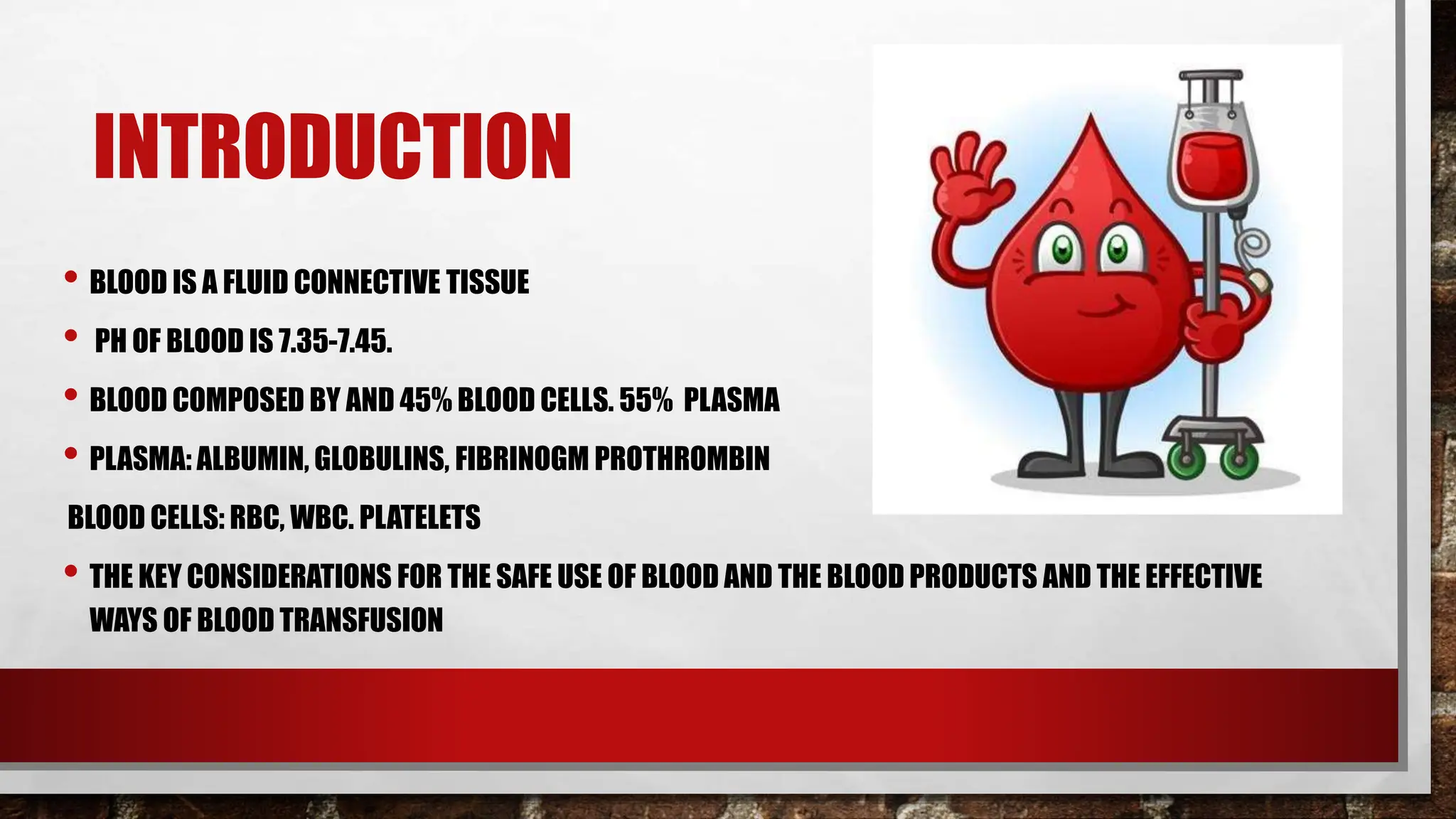 INTRODUCTION

• BLOOD IS A FLUID CONNECTIVE TISSUE

• PH OF BLOOD IS 7.35-7.45.

• BLOOD COMPOSED BY AND 45% BLOOD CELLS. 55% PLASMA

• PLASMA: ALBUMIN, GLOBULINS, FIBRINOGM PROTHROMBIN

BLOOD CELLS: RBC, WBC. PLATELETS

• THE KEY CONSIDERATIONS FOR THE SAFE USE OF BLOOD AND THE BLOOD PRODUCTS AND THE EFFECTIVE WAYS OF BLOOD TRANSFUSION